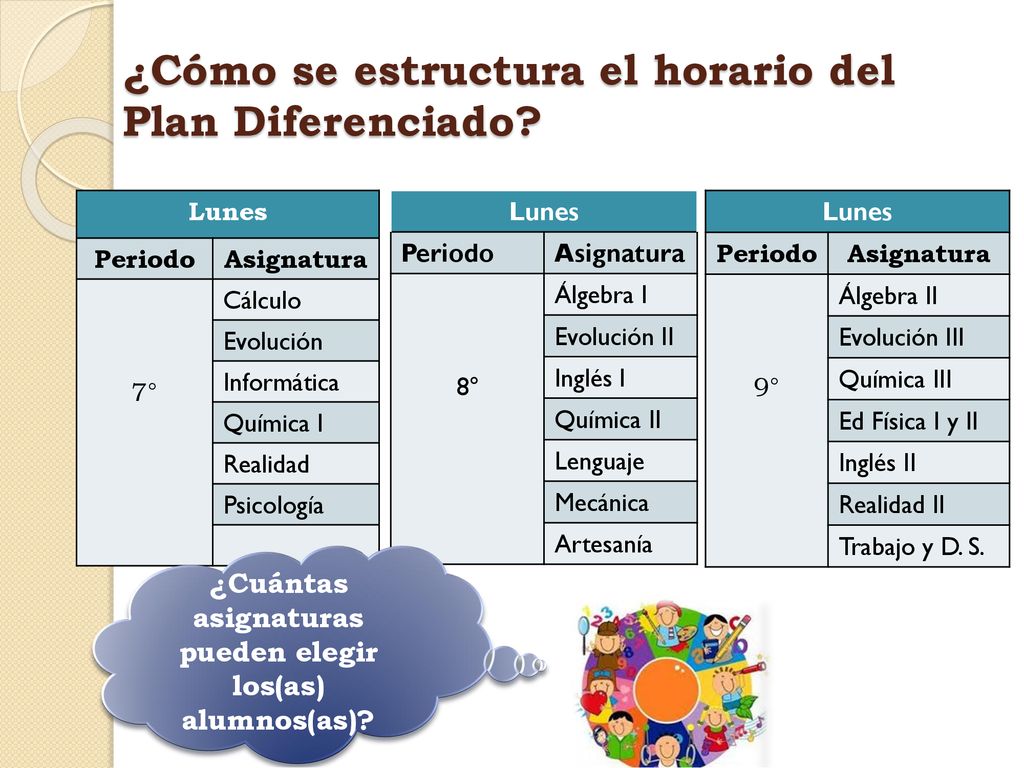 ¿Cómo se estructura el horario del Plan Diferenciado?

| Lunes | |
|---|---|
| Periodo | Asignatura |
| 7° | Cálculo |
| | Evolución |
| | Informática |
| | Química I |
| | Realidad |
| | Psicología |
| | |

| Lunes | |
|---|---|
| Periodo | Asignatura |
| 8° | Álgebra I |
| | Evolución II |
| | Inglés I |
| | Química II |
| | Lenguaje |
| | Mecánica |
| | Artesanía |

| Lunes | |
|---|---|
| Periodo | Asignatura |
| 9° | Álgebra II |
| | Evolución III |
| | Química III |
| | Ed Física I y II |
| | Inglés II |
| | Realidad II |
| | Trabajo y D. S. |

¿Cuántas asignaturas pueden elegir los(as) alumnos(as)?